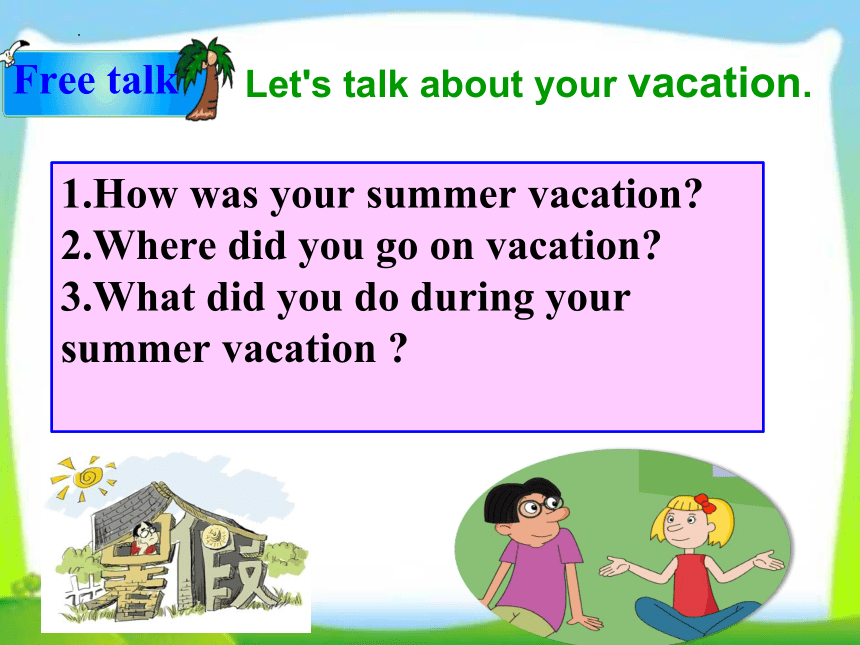 Free talk

Let's talk about your vacation.

1.How was your summer vacation?
2.Where did you go on vacation?
3.What did you do during your summer vacation ?

暑假